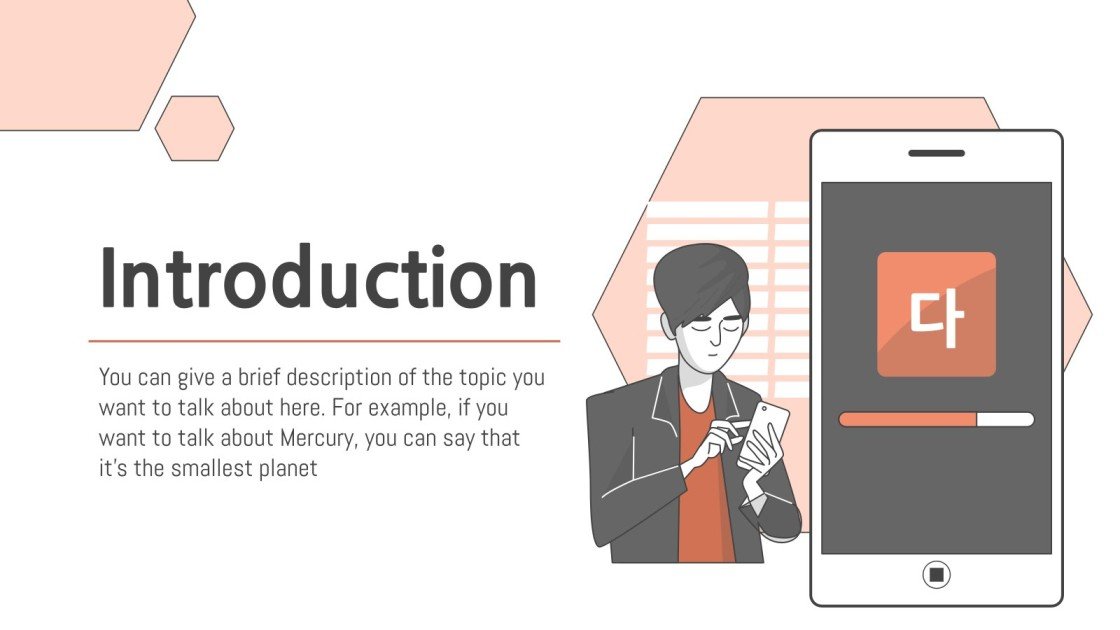 Introduction

You can give a brief description of the topic you want to talk about here. For example, if you want to talk about Mercury, you can say that it's the smallest planet

다